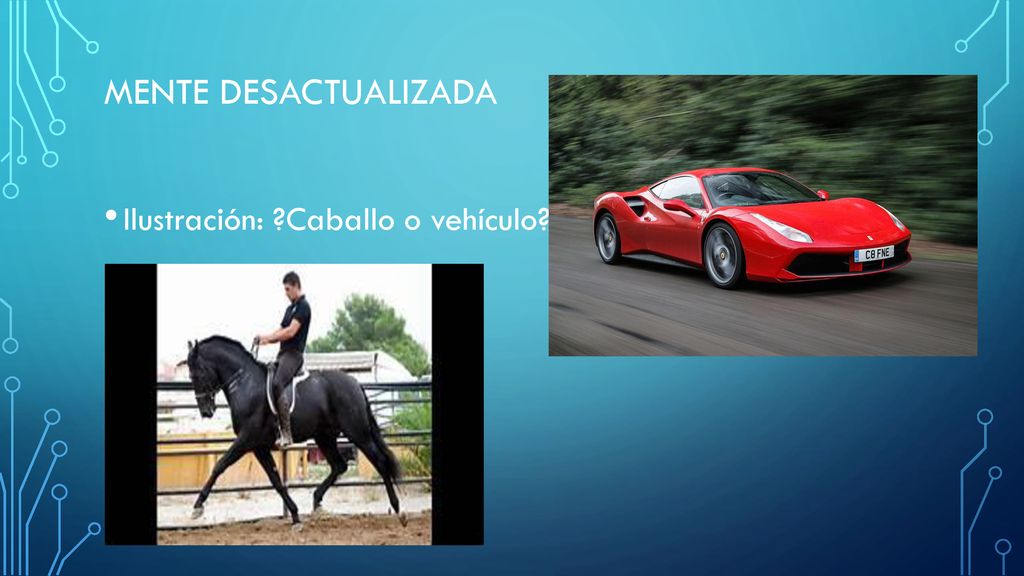 MENTE DESACTUALIZADA

• Ilustración: ?Caballo o vehículo?

CB FNE